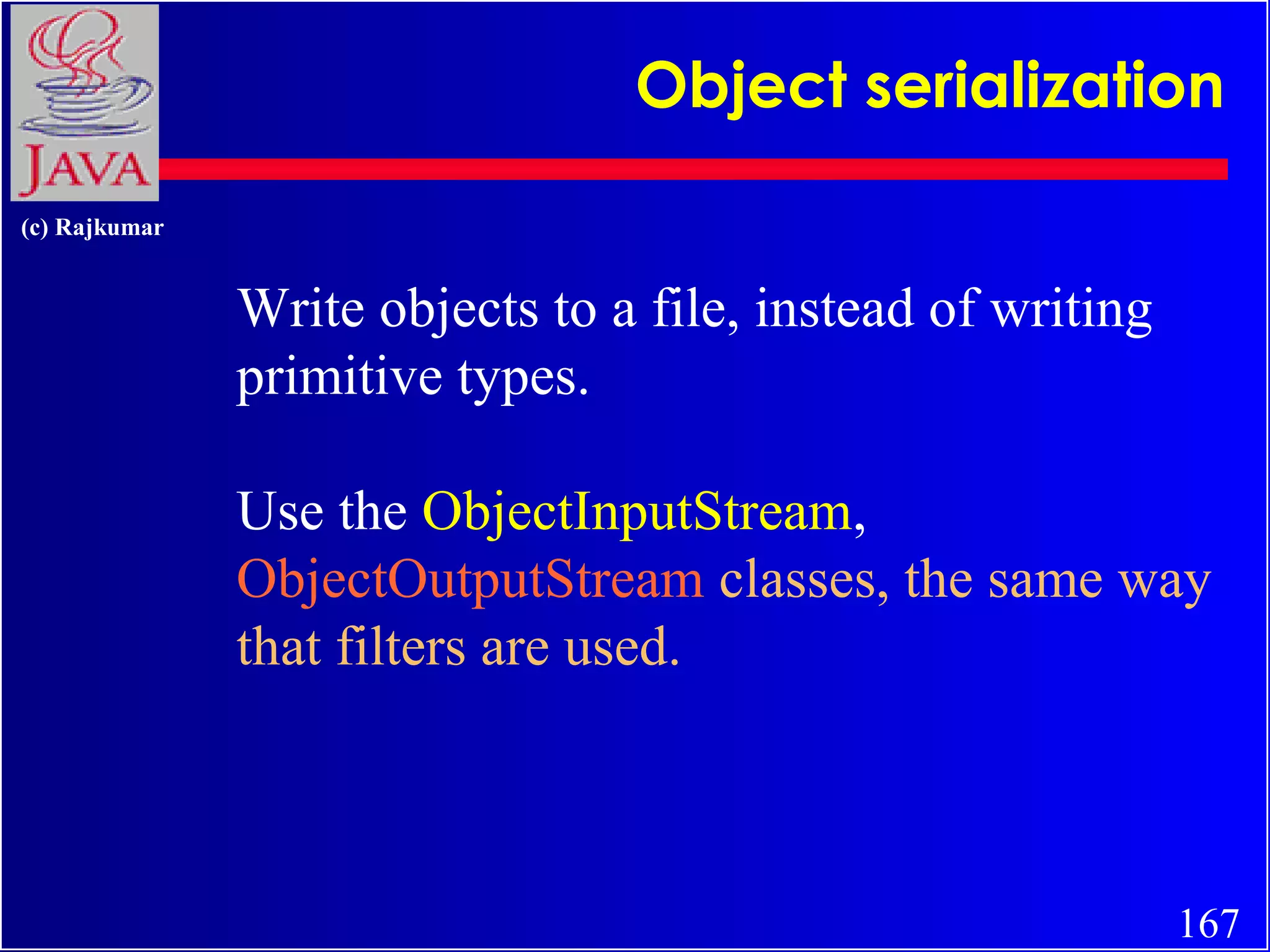 JAVA

Object serialization

(c) Rajkumar

Write objects to a file, instead of writing primitive types.

Use the ObjectInputStream, ObjectOutputStream classes, the same way that filters are used.

167